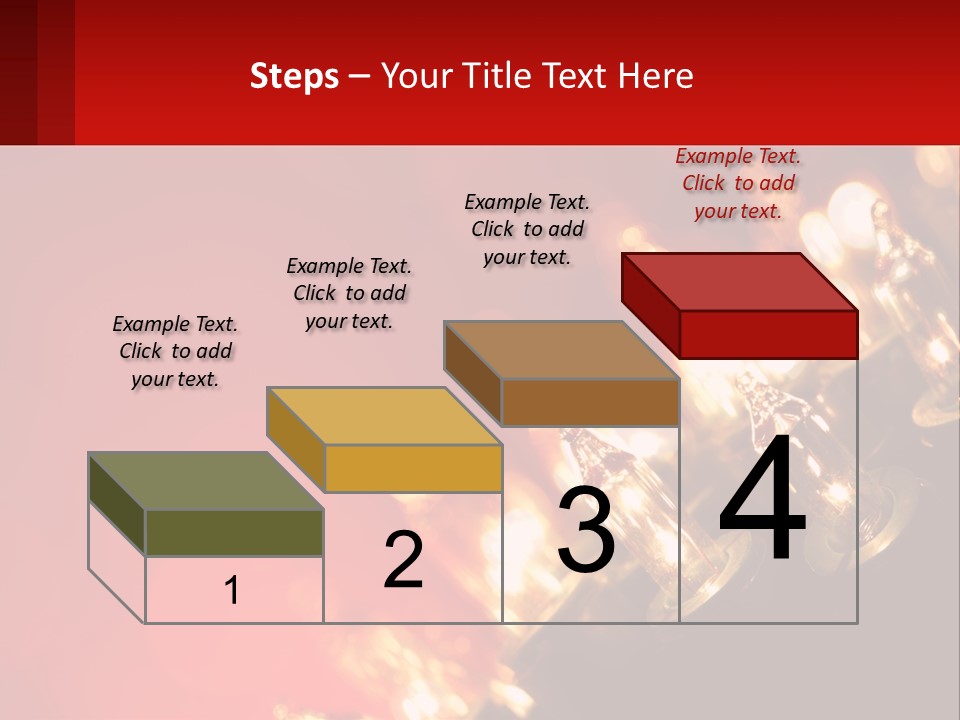 Steps – Your Title Text Here

Example Text. Click to add your text.

Example Text. Click to add your text.

Example Text. Click to add your text.

Example Text. Click to add your text.

1

2

3

4